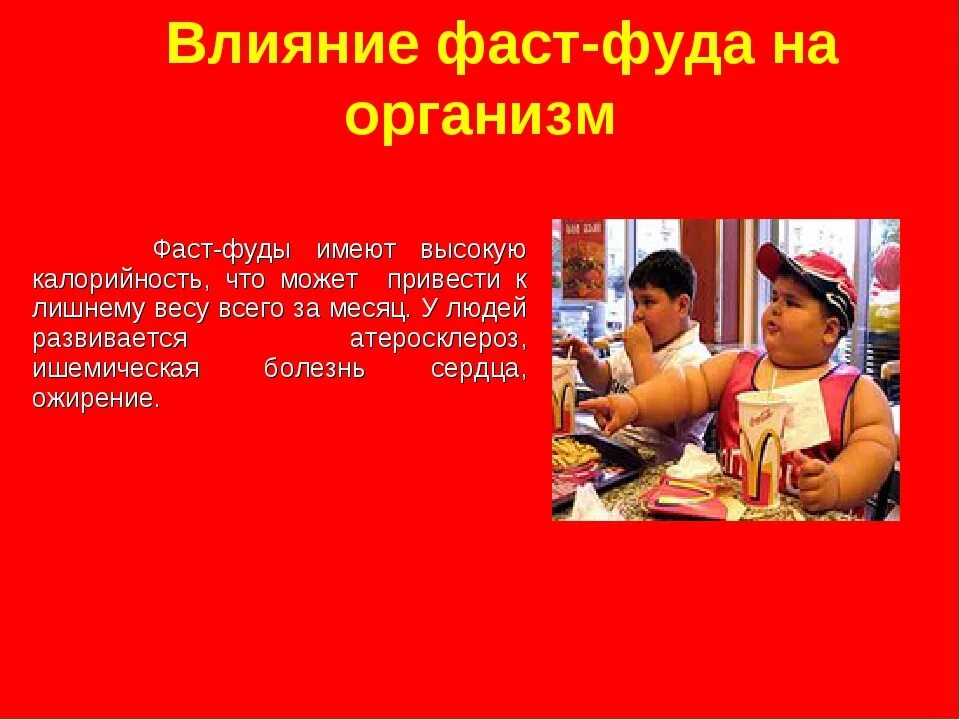 Влияние фаст-фуда на организм

Фаст-фуды имеют высокую калорийность, что может привести к лишнему весу всего за месяц. У людей развивается атеросклероз, ишемическая болезнь сердца, ожирение.